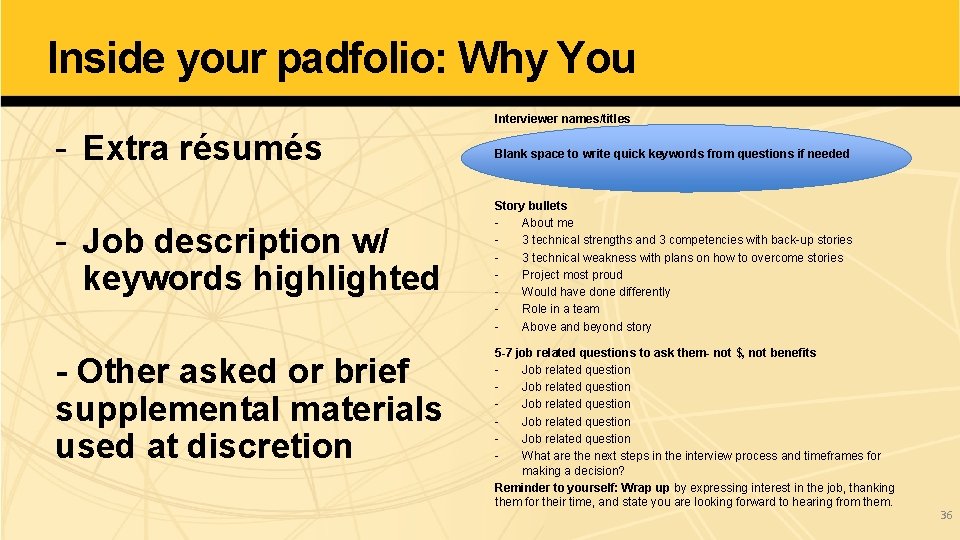 Inside your padfolio: Why You

- Extra résumés

- Job description w/ keywords highlighted

- Other asked or brief supplemental materials used at discretion

Interviewer names/titles

Blank space to write quick keywords from questions if needed

Story bullets
- About me
- 3 technical strengths and 3 competencies with back-up stories
- 3 technical weakness with plans on how to overcome stories
- Project most proud
- Would have done differently
- Role in a team
- Above and beyond story

5-7 job related questions to ask them- not $, not benefits
- Job related question
- Job related question
- Job related question
- Job related question
- Job related question
- What are the next steps in the interview process and timeframes for making a decision?

Reminder to yourself: Wrap up by expressing interest in the job, thanking them for their time, and state you are looking forward to hearing from them.

36